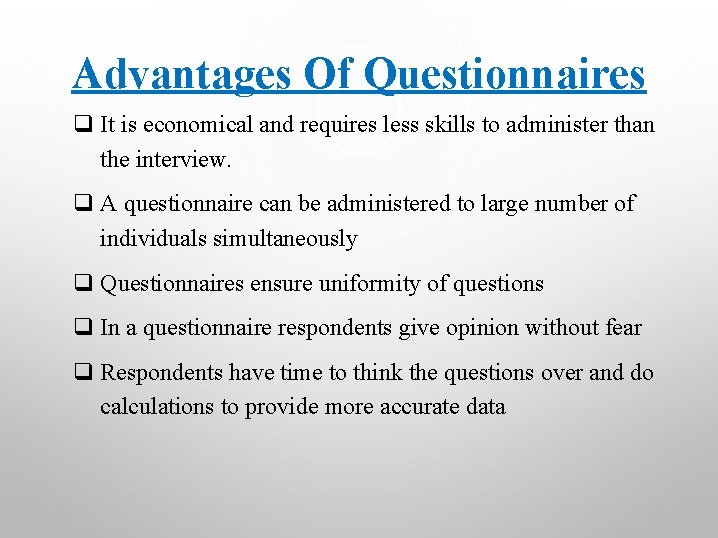 Advantages Of Questionnaires

❑ It is economical and requires less skills to administer than the interview.

❑ A questionnaire can be administered to large number of individuals simultaneously

❑ Questionnaires ensure uniformity of questions

❑ In a questionnaire respondents give opinion without fear

❑ Respondents have time to think the questions over and do calculations to provide more accurate data